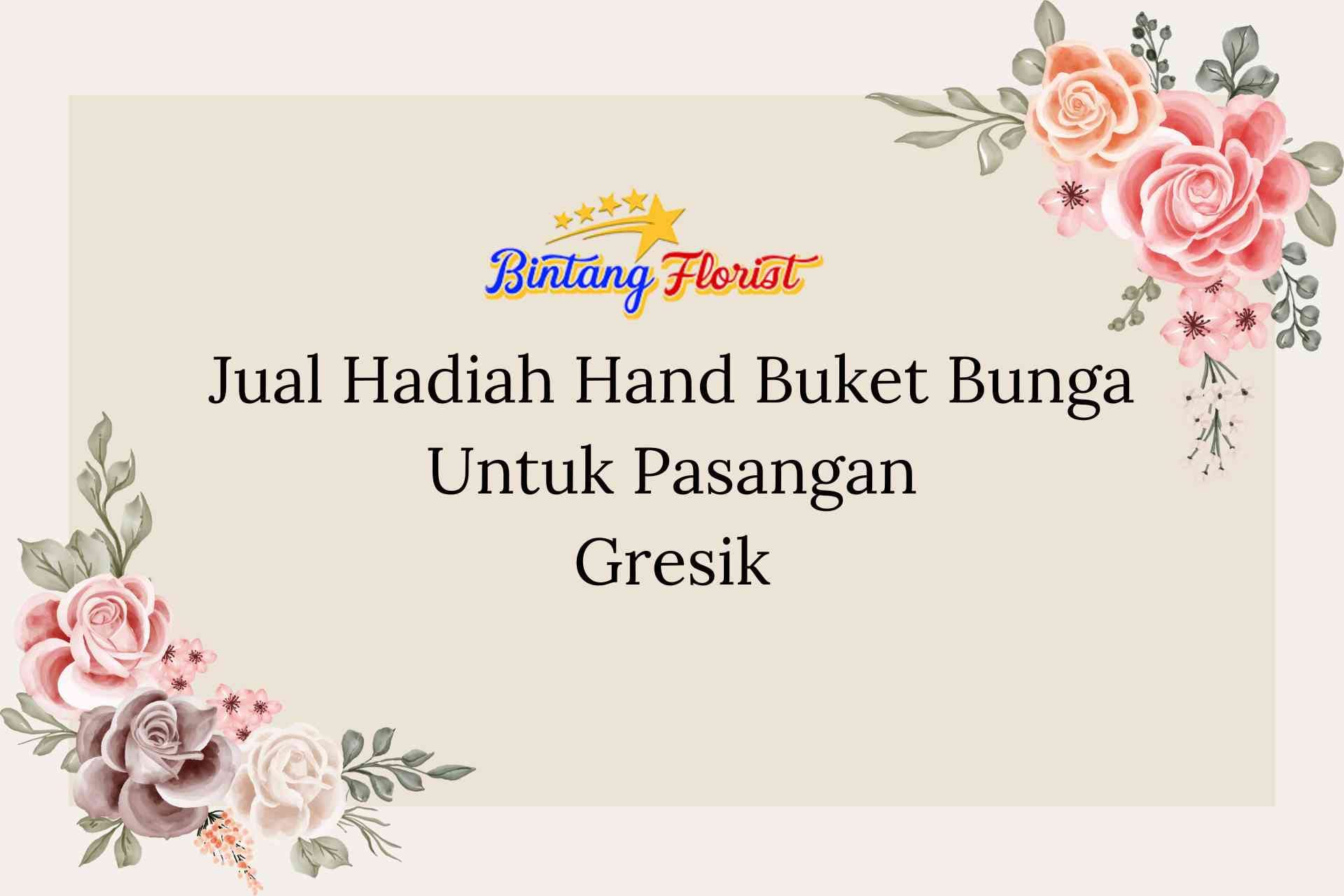 Bintang Florist

Jual Hadiah Hand Buket Bunga Untuk Pasangan Gresik